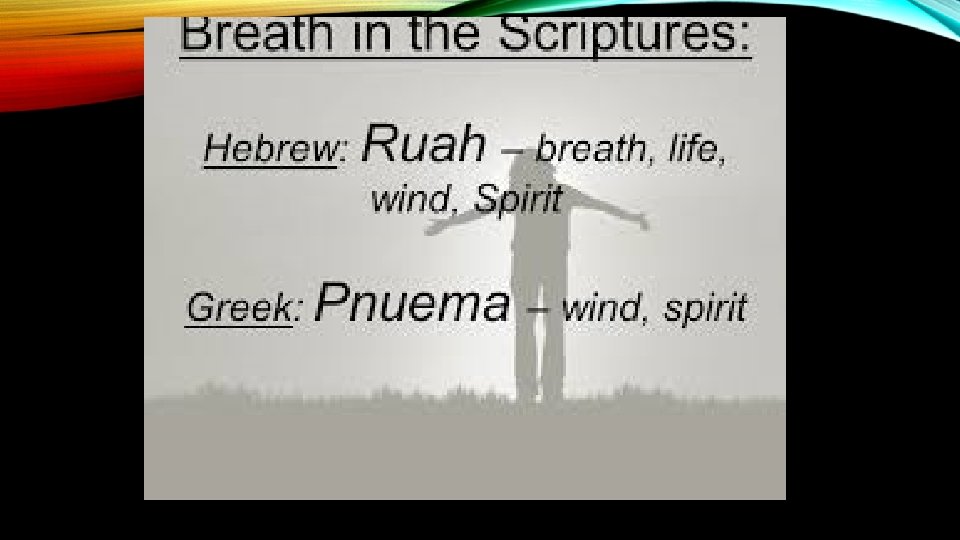 Breath in the Scriptures:

Hebrew: Ruah – breath, life, wind, Spirit

Greek: Pnuema – wind, spirit